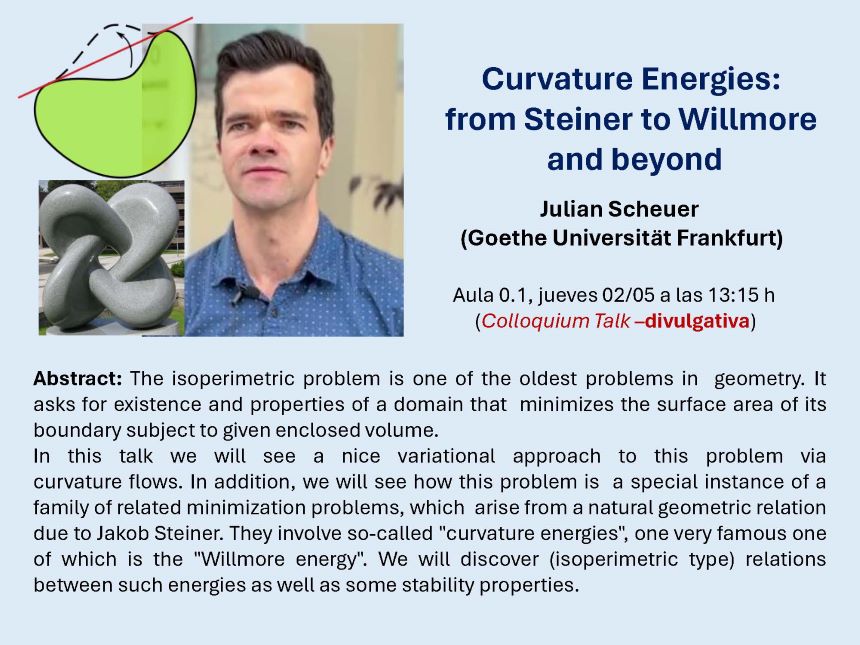 Curvature Energies: from Steiner to Willmore and beyond

Julian Scheuer
(Goethe Universität Frankfurt)

Aula 0.1, jueves 02/05 a las 13:15 h
(Colloquium Talk –divulgativa)

Abstract: The isoperimetric problem is one of the oldest problems in geometry. It asks for existence and properties of a domain that minimizes the surface area of its boundary subject to given enclosed volume.
In this talk we will see a nice variational approach to this problem via curvature flows. In addition, we will see how this problem is a special instance of a family of related minimization problems, which arise from a natural geometric relation due to Jakob Steiner. They involve so-called "curvature energies", one very famous one of which is the "Willmore energy". We will discover (isoperimetric type) relations between such energies as well as some stability properties.